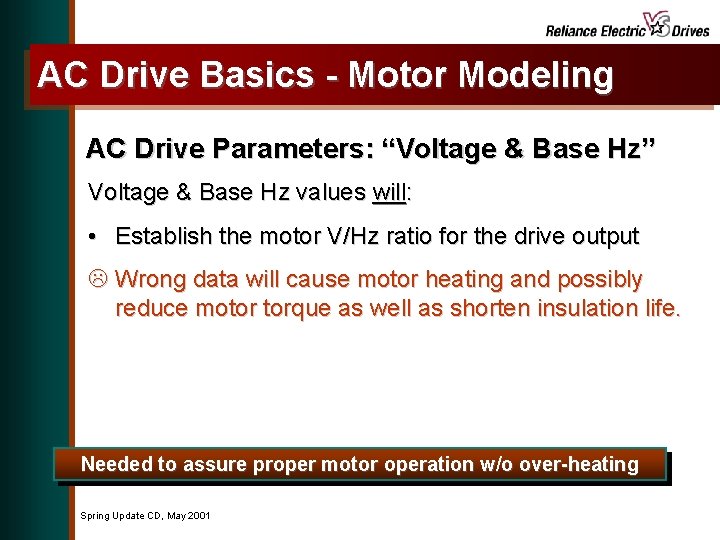 Reliance Electric VS Drives

AC Drive Basics - Motor Modeling

AC Drive Parameters: “Voltage & Base Hz”

Voltage & Base Hz values will:

• Establish the motor V/Hz ratio for the drive output

☹ Wrong data will cause motor heating and possibly reduce motor torque as well as shorten insulation life.

Needed to assure proper motor operation w/o over-heating

Spring Update CD, May 2001